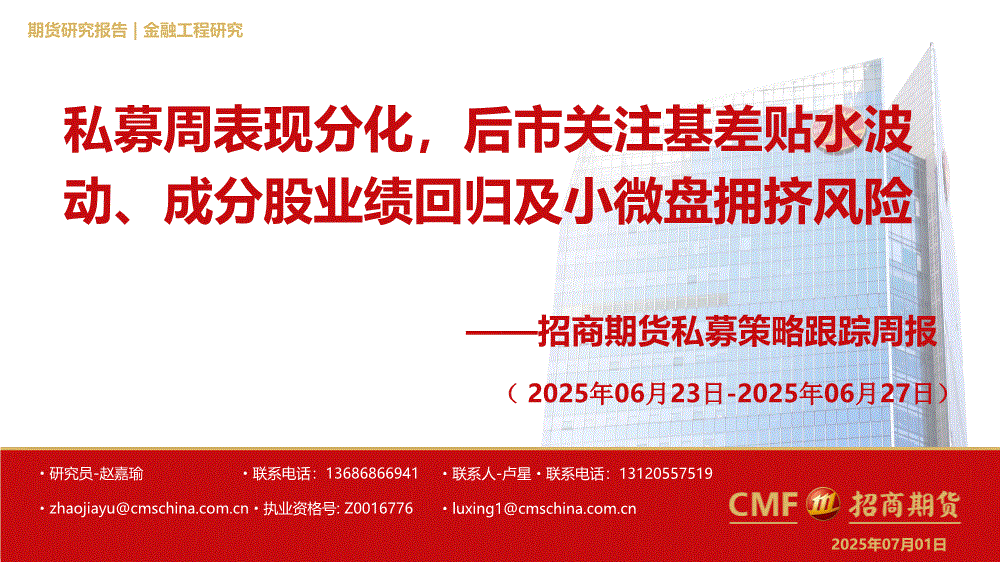 期货研究报告｜金融工程研究

私募周表现分化，后市关注基差贴水波动、成分股业绩回归及小微盘拥挤风险

——招商期货私募策略跟踪周报

（2025年06月23日-2025年06月27日）

• 研究员-赵嘉瑜 • 联系电话：13686866941 • 联系人-卢星 • 联系电话：13120557519

• zhaojiayu@cmschina.com.cn • 执业资格号: Z0016776 • luxing1@cmschina.com.cn

CMF 招商期货

2025年07月01日